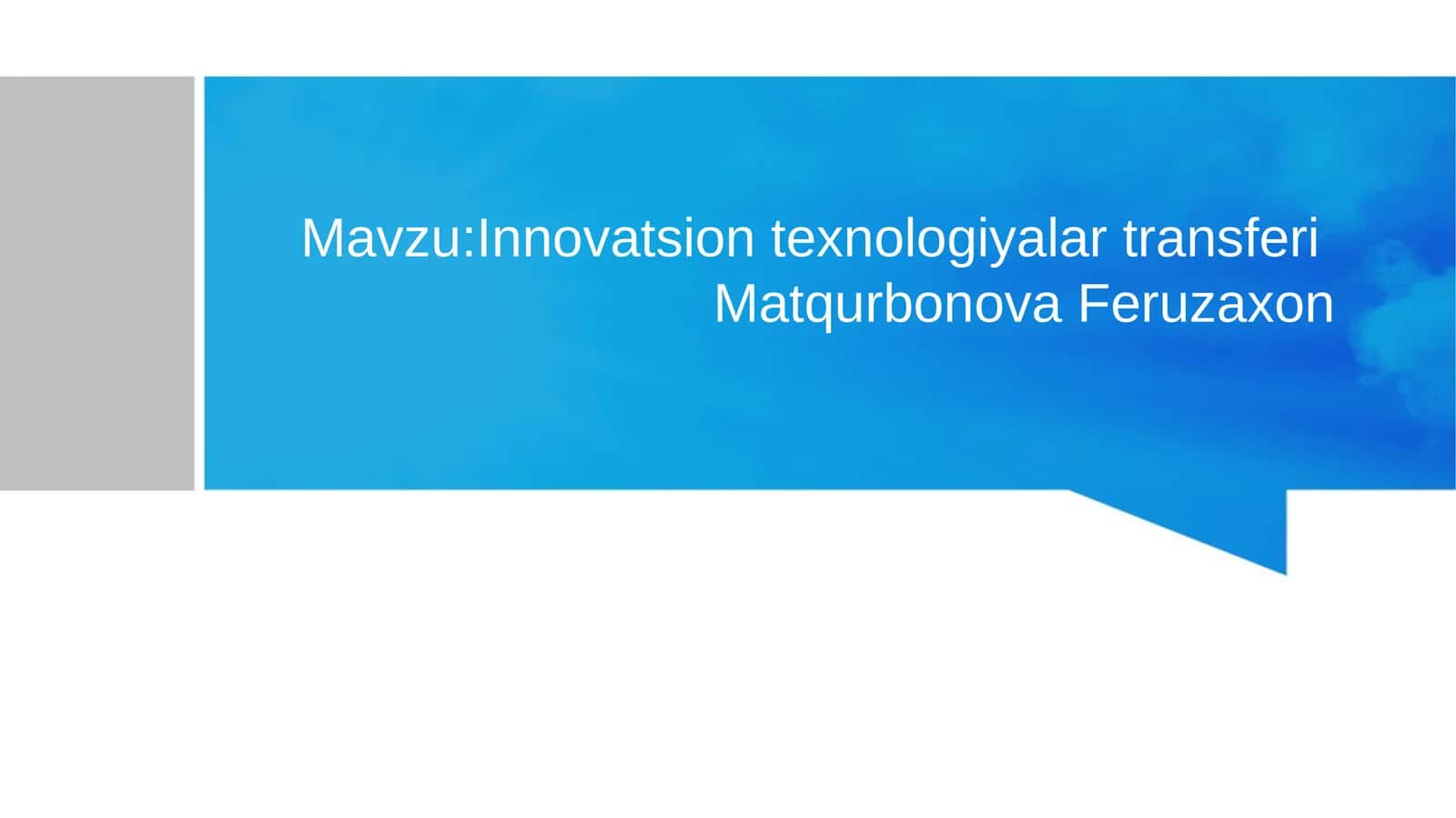 Mavzu:Innovatsion texnologiyalar transferi
Matqurbonova Feruzaxon